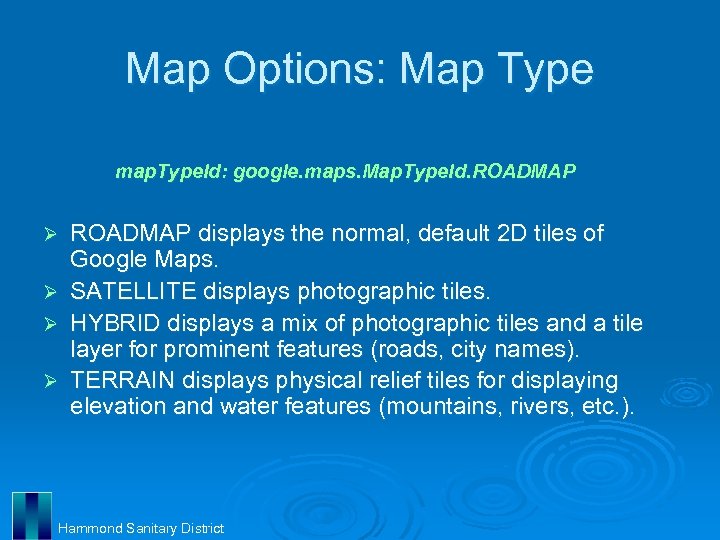 Map Options: Map Type

mapTypeId: google.maps.MapTypeId.ROADMAP

➢ ROADMAP displays the normal, default 2D tiles of Google Maps.
➢ SATELLITE displays photographic tiles.
➢ HYBRID displays a mix of photographic tiles and a tile layer for prominent features (roads, city names).
➢ TERRAIN displays physical relief tiles for displaying elevation and water features (mountains, rivers, etc.).

Hammond Sanitary District